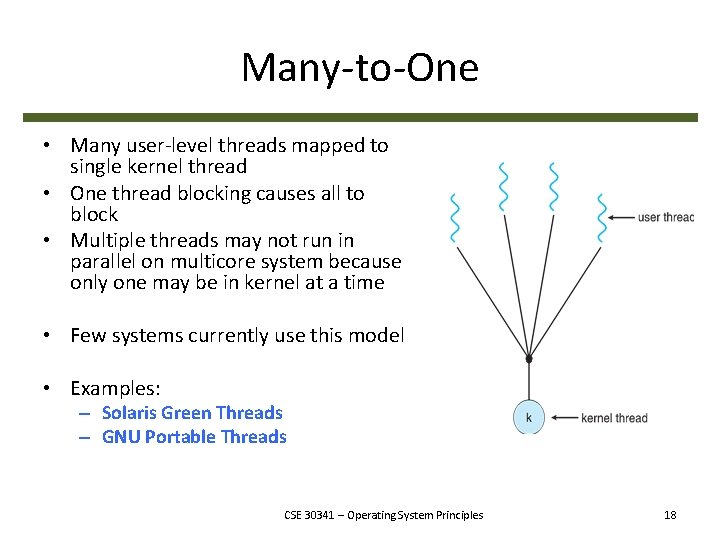 Many-to-One

• Many user-level threads mapped to single kernel thread
• One thread blocking causes all to block
• Multiple threads may not run in parallel on multicore system because only one may be in kernel at a time

• Few systems currently use this model

• Examples:
– Solaris Green Threads
– GNU Portable Threads

user threac

k

kernel thread

CSE 30341 – Operating System Principles

18